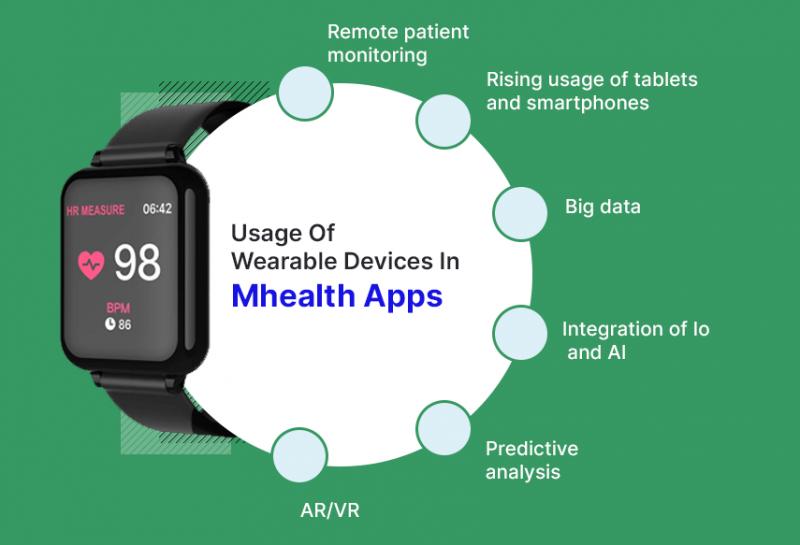 HR MEASURE 06:42

98

BPM

86

Usage Of Wearable Devices In

Mhealth Apps

Remote patient monitoring

Rising usage of tablets and smartphones

Big data

Integration of Io and AI

Predictive analysis

AR/VR